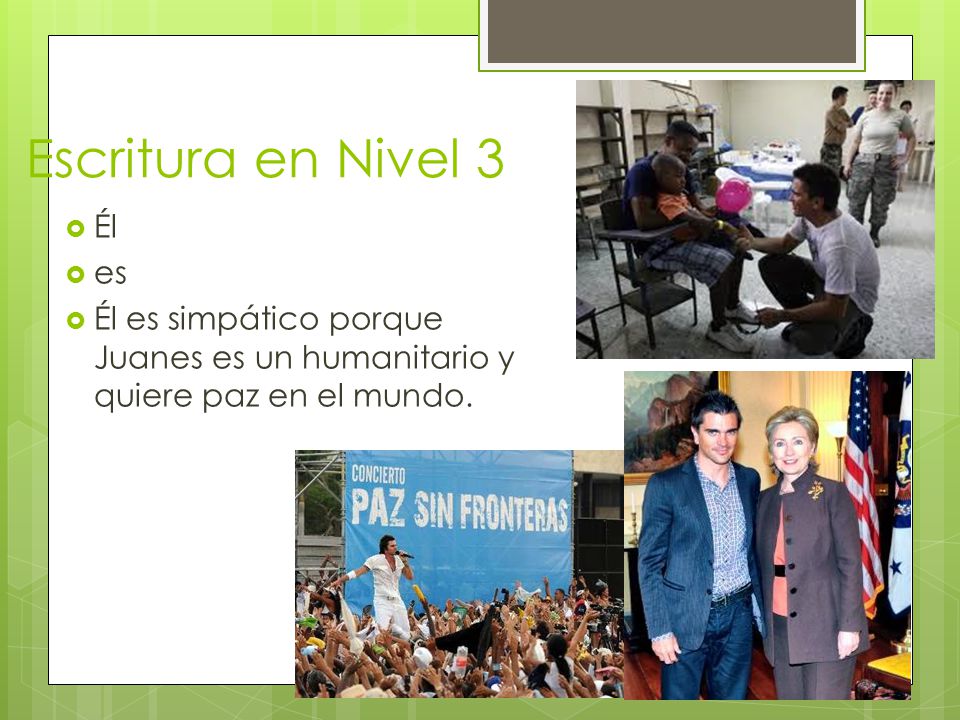 Escritura en Nivel 3

Él

es

Él es simpático porque Juanes es un humanitario y quiere paz en el mundo.

CONCIERTO
PAZ SIN FRONTERAS